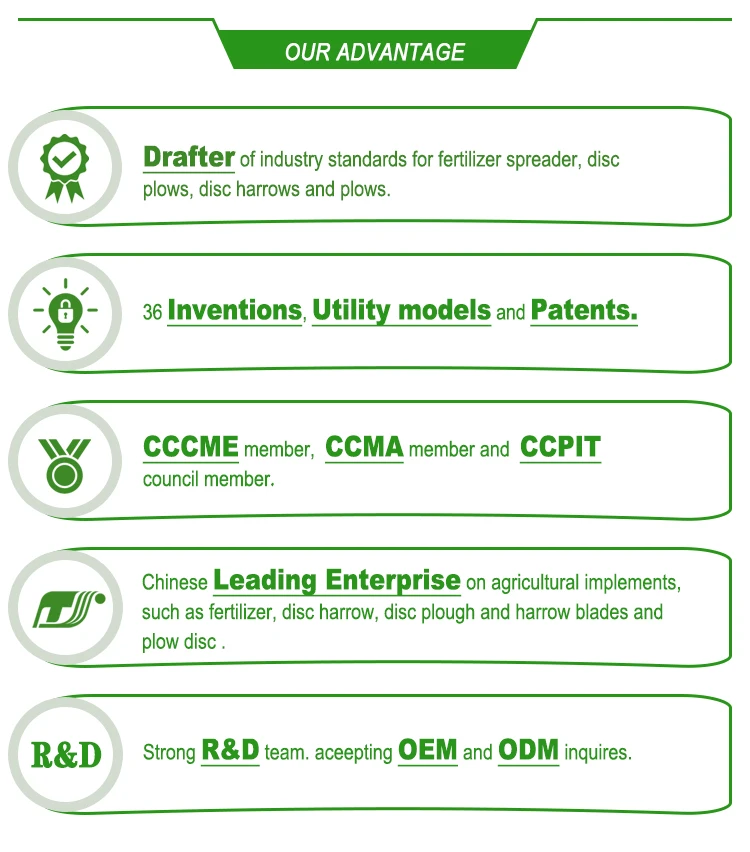 OUR ADVANTAGE

Drafter of industry standards for fertilizer spreader, disc plows, disc harrows and plows.

36 Inventions, Utility models and Patents.

CCCME member, CCMA member and CCPIT council member.

Chinese Leading Enterprise on agricultural implements, such as fertilizer, disc harrow, disc plough and harrow blades and plow disc .

R&D

Strong R&D team. aceepting OEM and ODM inquires.